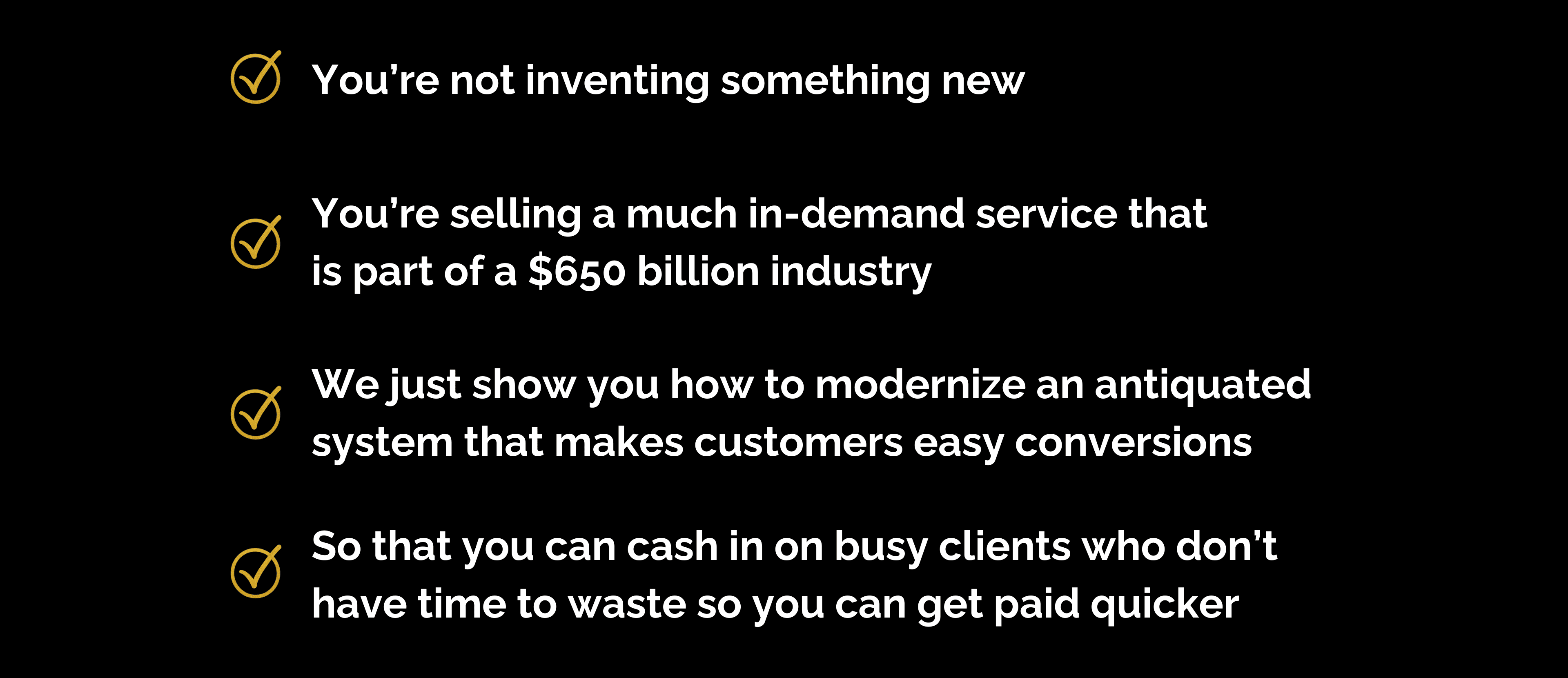 You’re not inventing something new

You’re selling a much in-demand service that is part of a \$650 billion industry

We just show you how to modernize an antiquated system that makes customers easy conversions

So that you can cash in on busy clients who don’t have time to waste so you can get paid quicker